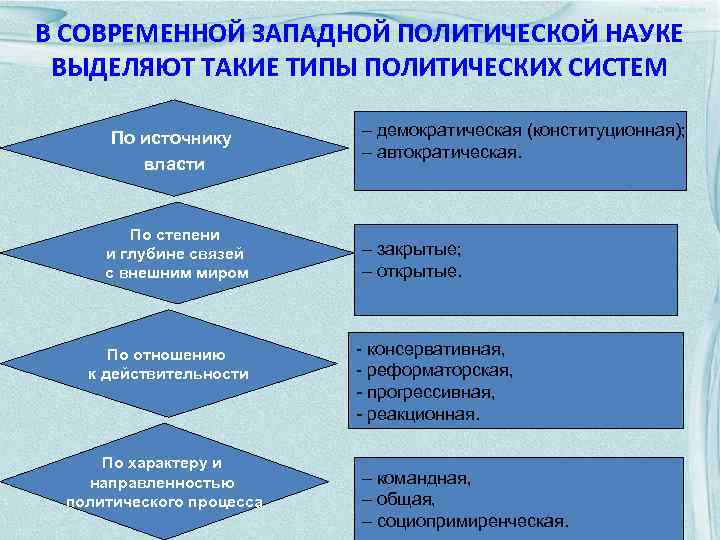 В СОВРЕМЕННОЙ ЗАПАДНОЙ ПОЛИТИЧЕСКОЙ НАУКЕ ВЫДЕЛЯЮТ ТАКИЕ ТИПЫ ПОЛИТИЧЕСКИХ СИСТЕМ

По источнику власти

– демократическая (конституционная);
– автократическая.

По степени и глубине связей с внешним миром

– закрытые;
– открытые.

По отношению к действительности

- консервативная,
- реформаторская,
- прогрессивная,
- реакционная.

По характеру и направленностью политического процесса

– командная,
– общая,
– социопримиренческая.